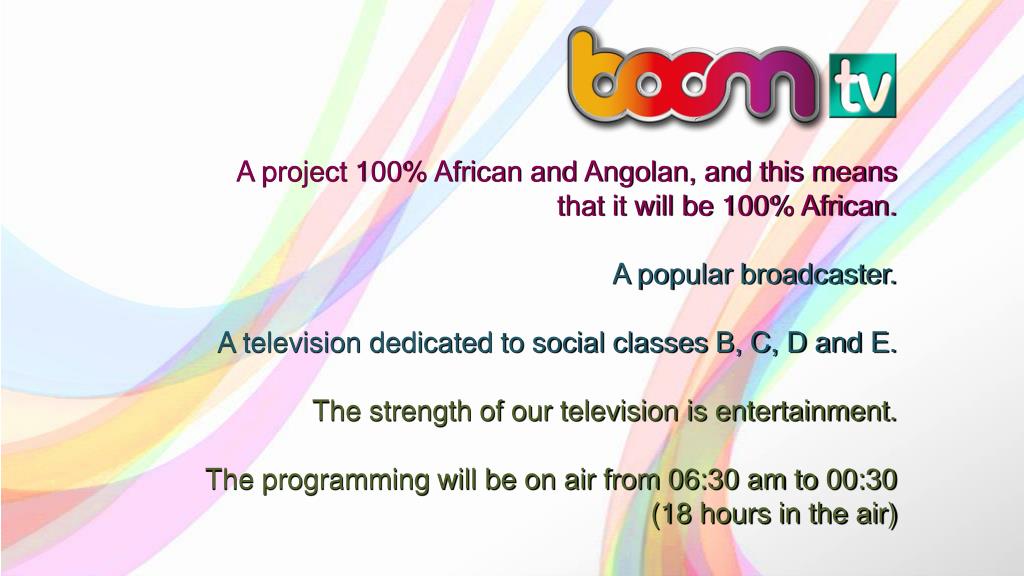 boom tv

A project 100% African and Angolan, and this means that it will be 100% African.

A popular broadcaster.

A television dedicated to social classes B, C, D and E.

The strength of our television is entertainment.

The programming will be on air from 06:30 am to 00:30 (18 hours in the air)